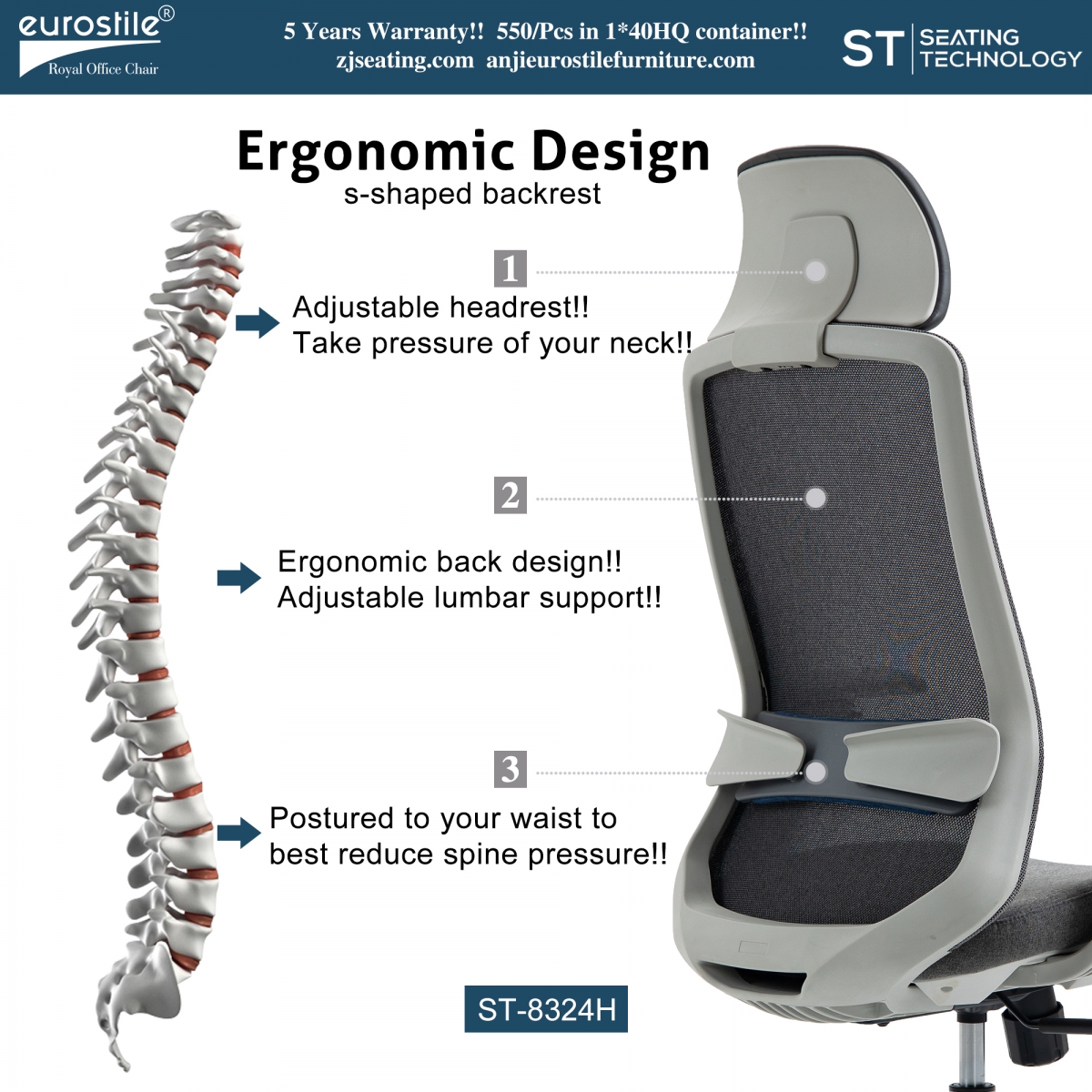 eurostile®
Royal Office Chair

5 Years Warranty!! 550/Pcs in 1*40HQ container!!
zjseating.com anjieurostilefurniture.com

ST SEATING TECHNOLOGY

Ergonomic Design
s-shaped backrest

1

Adjustable headrest!!
Take pressure of your neck!!

2

Ergonomic back design!!
Adjustable lumbar support!!

3

Postured to your waist to best reduce spine pressure!!

ST-8324H